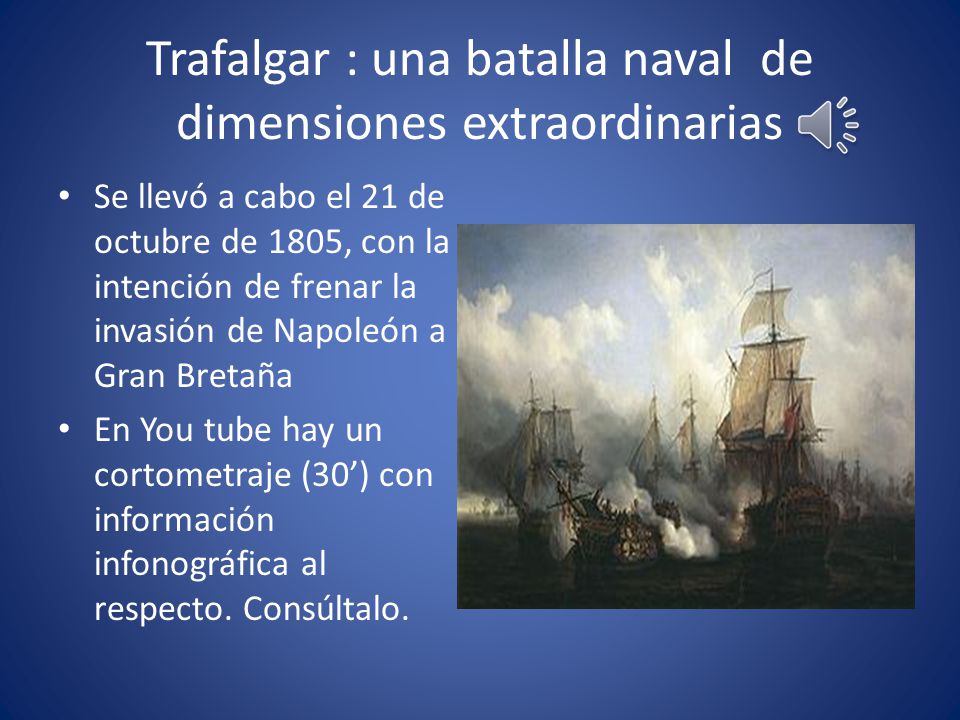 Trafalgar : una batalla naval de dimensiones extraordinarias

• Se llevó a cabo el 21 de octubre de 1805, con la intención de frenar la invasión de Napoleón a Gran Bretaña

• En You tube hay un cortometraje (30’) con información infonográfica al respecto. Consúltalo.